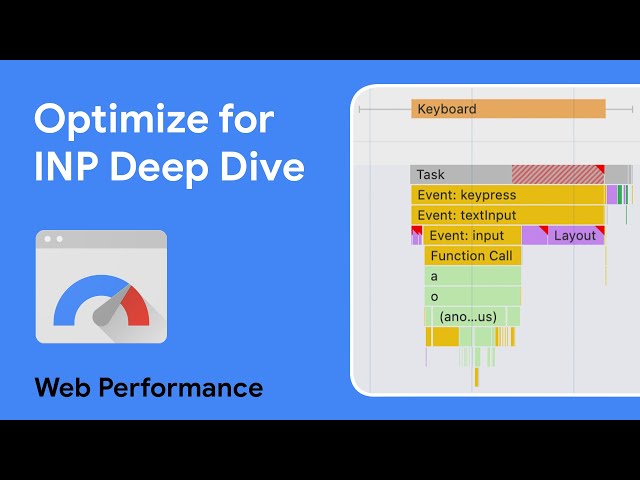 Optimize for INP Deep Dive

Web Performance

Keyboard

Task

Event: keypress

Event: textInput

Event: input

Layout

Function Call

a

o

(ano...us)